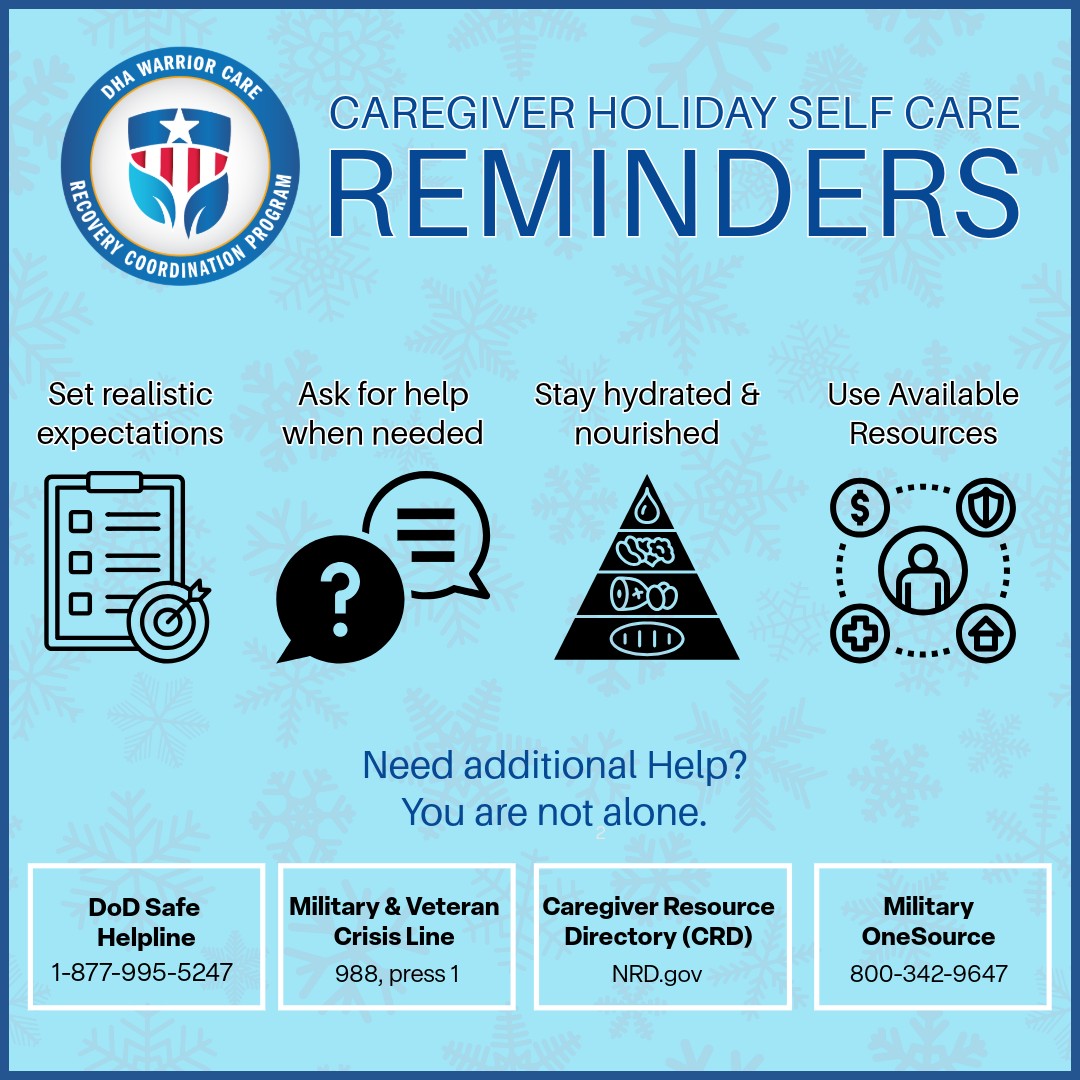 DHA WARRIOR CARE
RECOVERY COORDINATION PROGRAM

CAREGIVER HOLIDAY SELF CARE
REMINDERS

Set realistic expectations

Ask for help when needed

Stay hydrated & nourished

Use Available Resources

Need additional Help?
You are not alone.

DoD Safe Helpline
1-877-995-5247

Military & Veteran Crisis Line
988, press 1

Caregiver Resource Directory (CRD)
NRD.gov

Military OneSource
800-342-9647